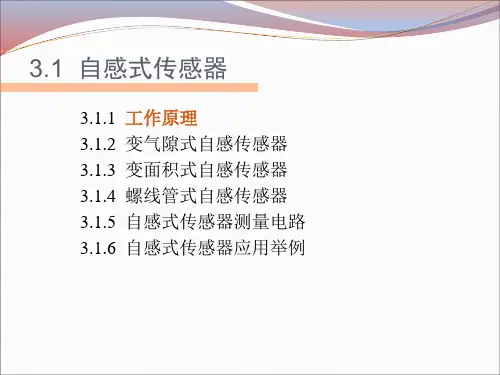 3.1 自感式传感器

3.1.1 工作原理
3.1.2 变气隙式自感传感器
3.1.3 变面积式自感传感器
3.1.4 螺线管式自感传感器
3.1.5 自感式传感器测量电路
3.1.6 自感式传感器应用举例